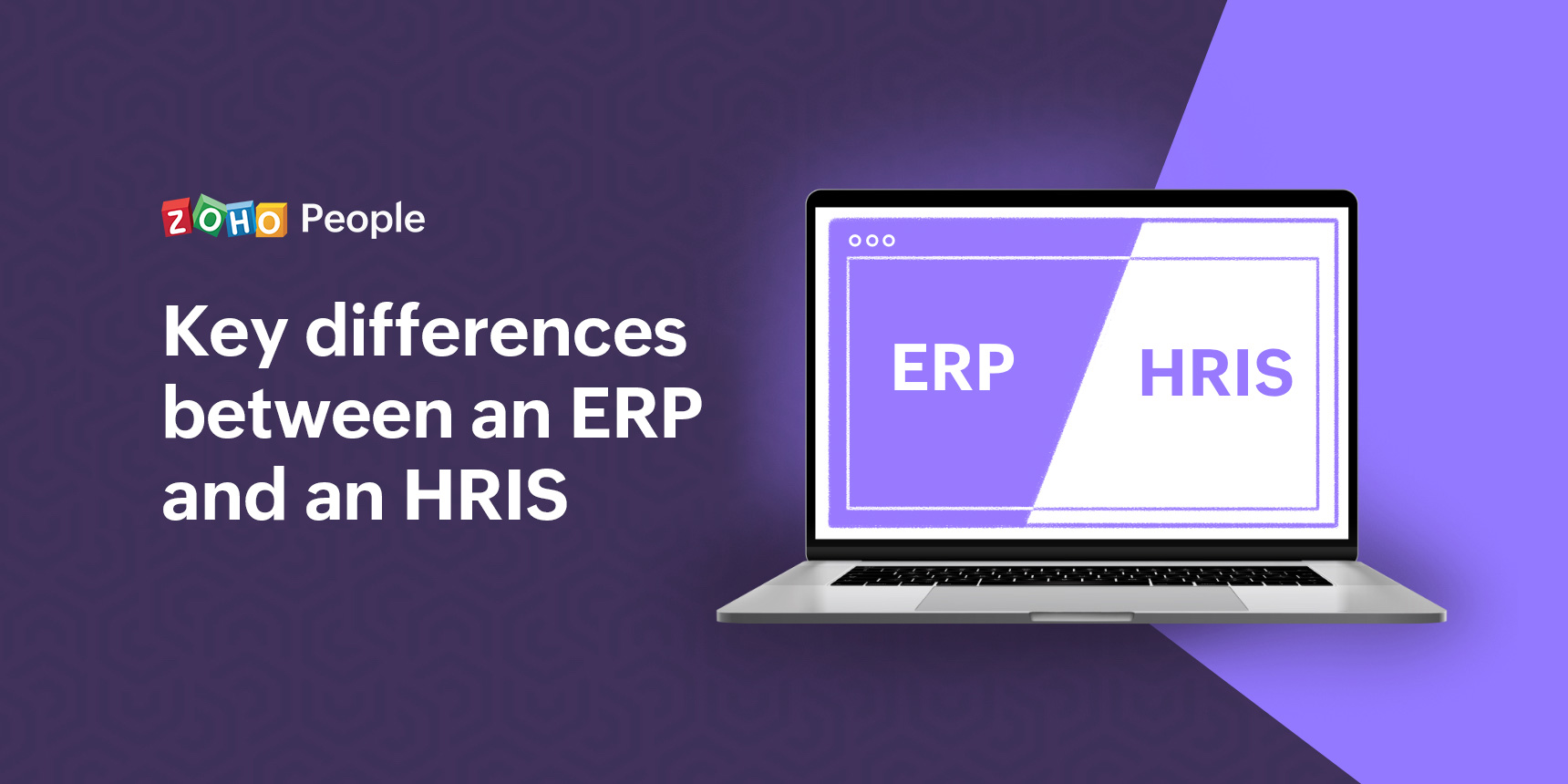 ZOHO People

Key differences between an ERP and an HRIS

ERP

HRIS